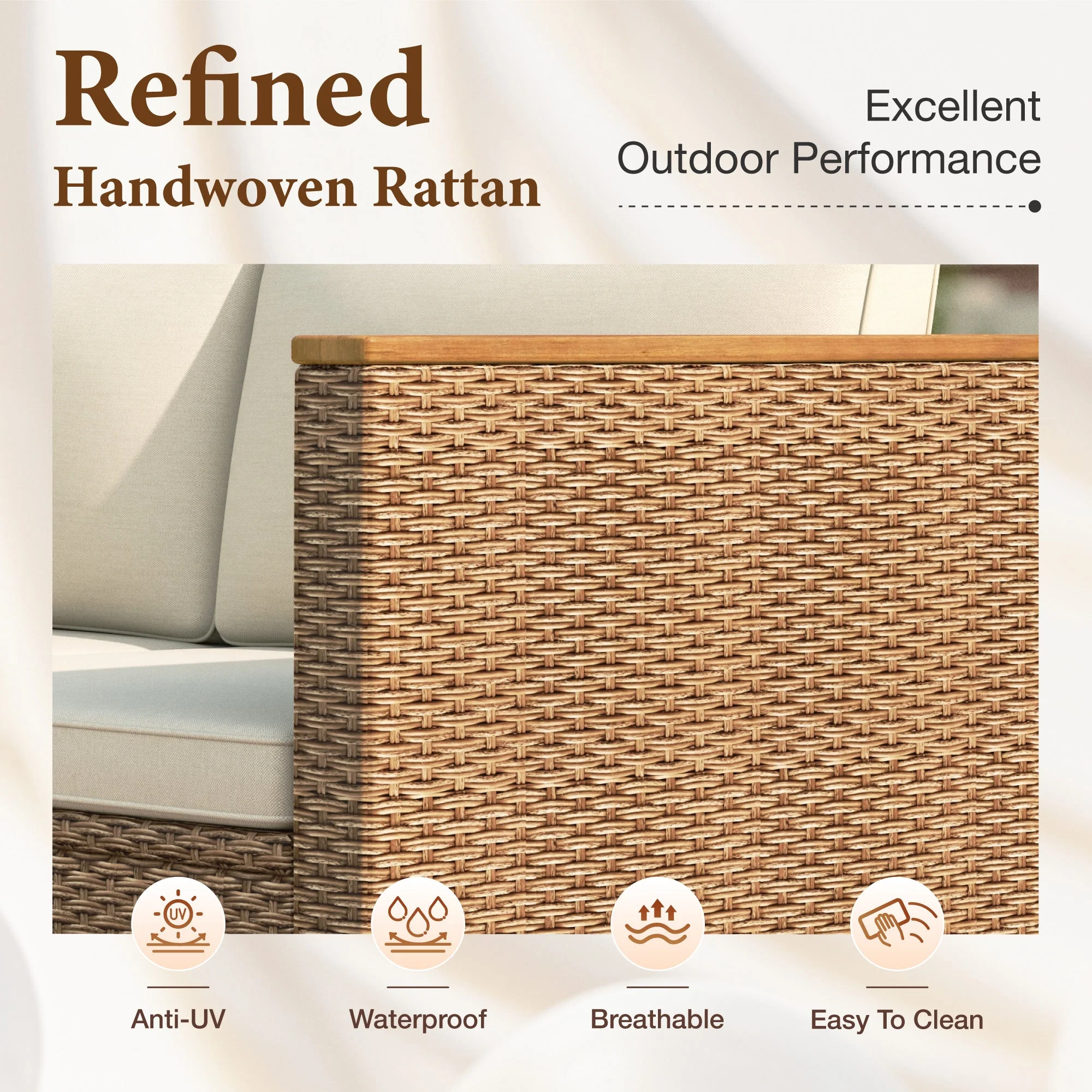 Refined
Handwoven Rattan

Excellent
Outdoor Performance

UV

Anti-UV

Waterproof

Breathable

Easy To Clean